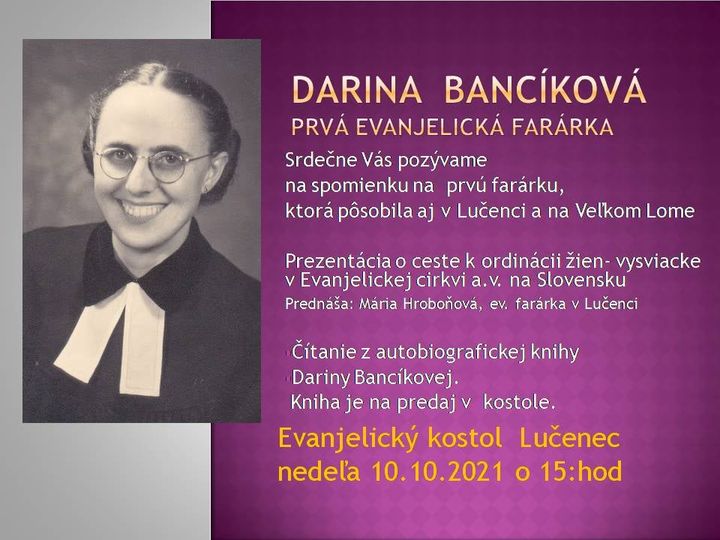 DARINA BANCÍKOVÁ
PRVÁ EVANJELICKÁ FARÁRKA

Srdečne Vás pozývame
na spomienku na prvú farárku,
ktorá pôsobila aj v Lučenci a na Veľkom Lome

Prezentácia o ceste k ordinácii žien- vysviacke v Evanjelickej cirkvi a.v. na Slovensku
Prednáša: Mária Hroboňová, ev. farárka v Lučenci

Čítanie z autobiografickej knihy
Dariny Bancíkovej.
Kniha je na predaj v kostole.

Evanjelický kostol Lučenec
nedeľa 10.10.2021 o 15:hod